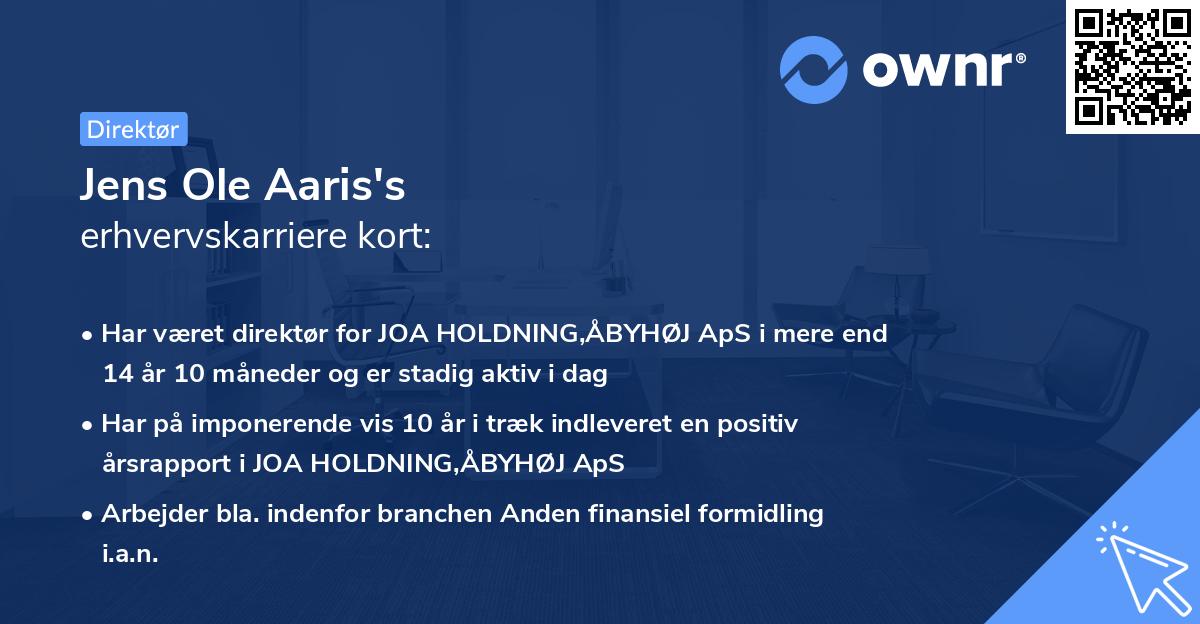 ownr®

Direktør

Jens Ole Aaris's
erhvervskarriere kort:

• Har været direktør for JOA HOLDNING,ÅBYHØJ ApS i mere end 14 år 10 måneder og er stadig aktiv i dag

• Har på imponerende vis 10 år i træk indleveret en positiv årsrapport i JOA HOLDNING,ÅBYHØJ ApS

• Arbejder bla. indenfor branchen Anden finansiel formidling i.a.n.